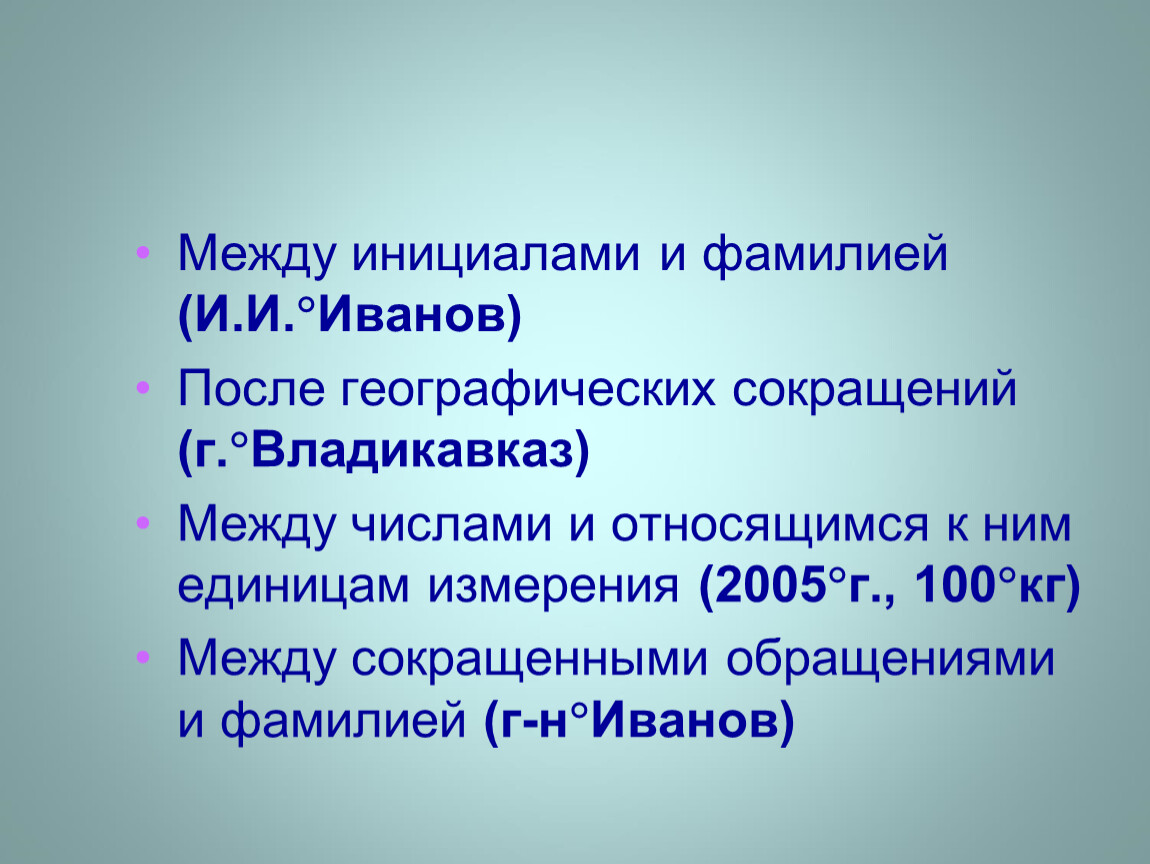 • Между инициалами и фамилией (И.И.°Иванов)
• После географических сокращений (г.°Владикавказ)
• Между числами и относящимся к ним единицам измерения (2005°г., 100°кг)
• Между сокращенными обращениями и фамилией (г-н°Иванов)